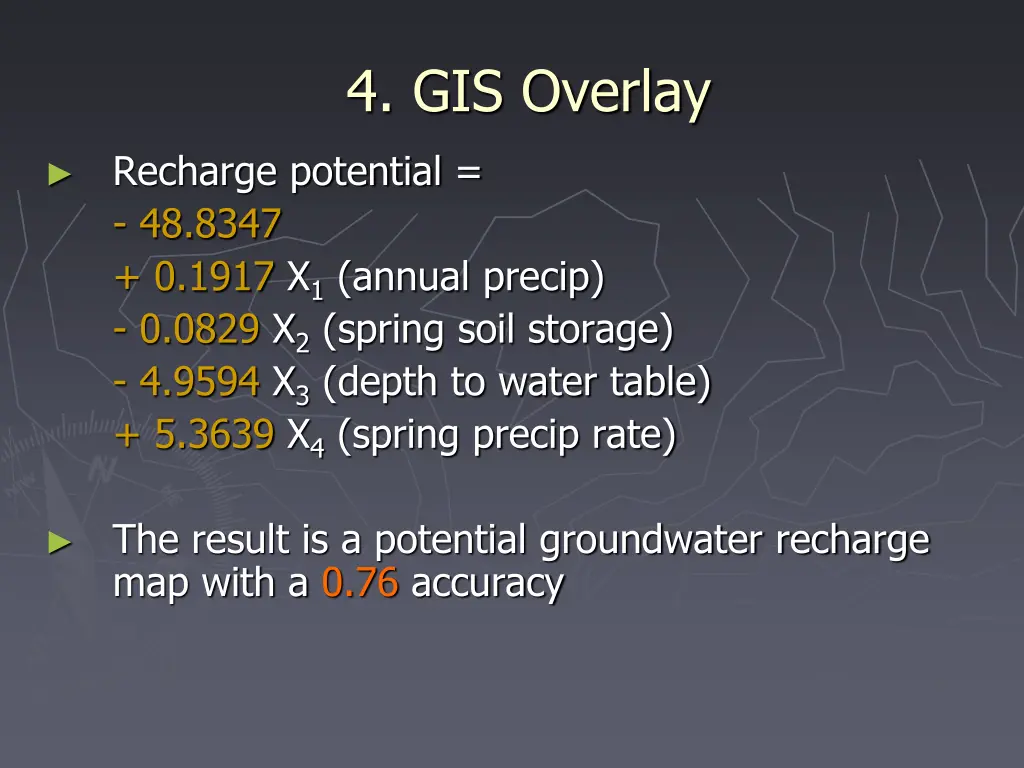 4. GIS Overlay

► Recharge potential =
- 48.8347
+ 0.1917 $X_1$ (annual precip)
- 0.0829 $X_2$ (spring soil storage)
- 4.9594 $X_3$ (depth to water table)
+ 5.3639 $X_4$ (spring precip rate)

► The result is a potential groundwater recharge map with a 0.76 accuracy